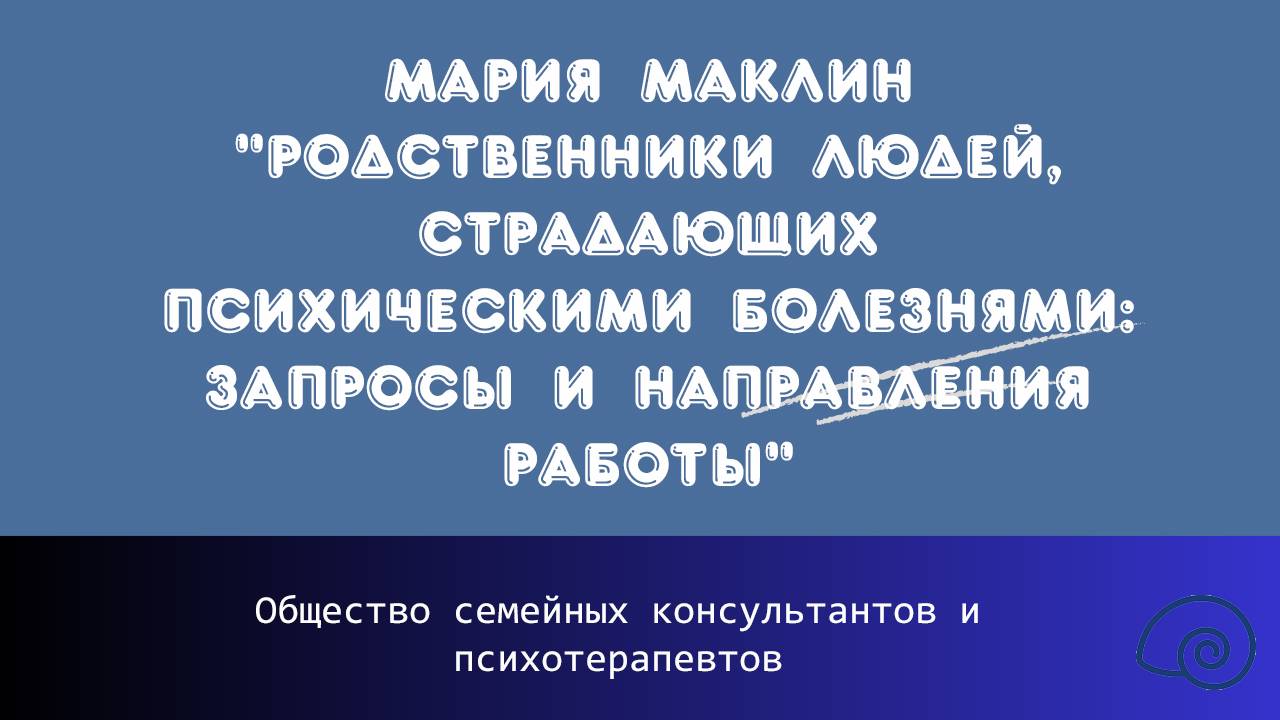 МАРИЯ МАКЛИН "РОДСТВЕННИКИ ЛЮДЕЙ, СТРАДАЮЩИХ ПСИХИЧЕСКИМИ БОЛЕЗНЯМИ: ЗАПРОСЫ И НАПРАВЛЕНИЯ РАБОТЫ"

Общество семейных консультантов и психотерапевтов